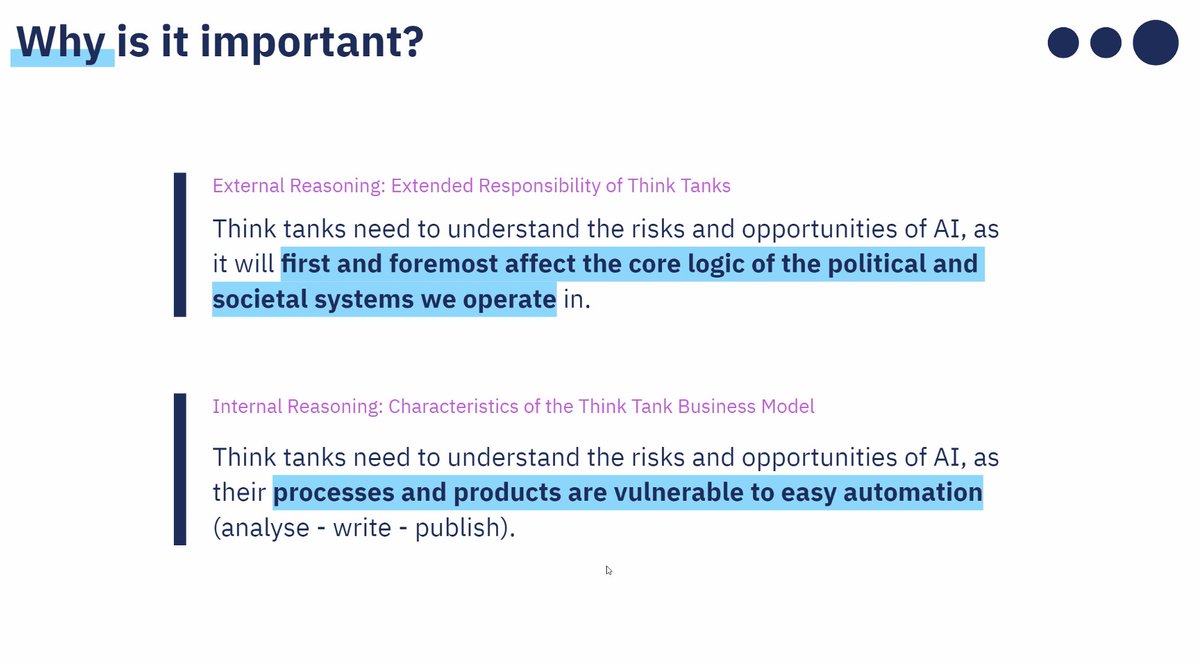 Why is it important?

External Reasoning: Extended Responsibility of Think Tanks

Think tanks need to understand the risks and opportunities of AI, as it will first and foremost affect the core logic of the political and societal systems we operate in.

Internal Reasoning: Characteristics of the Think Tank Business Model

Think tanks need to understand the risks and opportunities of AI, as their processes and products are vulnerable to easy automation (analyse - write - publish).